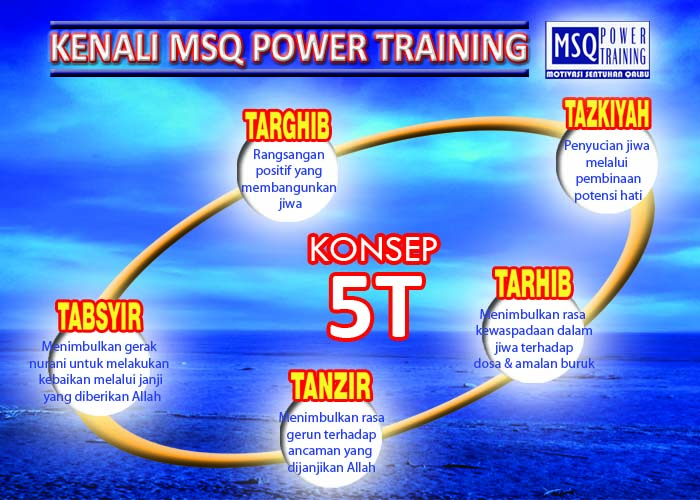 KENALI MSQ POWER TRAINING

MSQ POWER TRAINING
MOTIVASI SENTUHAN QALBU

TARGHIB
Rangsangan positif yang membangunkan jiwa

TAZKIYAH
Penyucian jiwa melalui pembinaan potensi hati

KONSEP
5T

TARHIB
Menimbulkan rasa kewaspadaan dalam jiwa terhadap dosa & amalan buruk

TABSYIR
Menimbulkan gerak nurani untuk melakukan kebaikan melalui janji yang diberikan Allah

TANZIR
Menimbulkan rasa gerun terhadap ancaman yang dijanjikan Allah